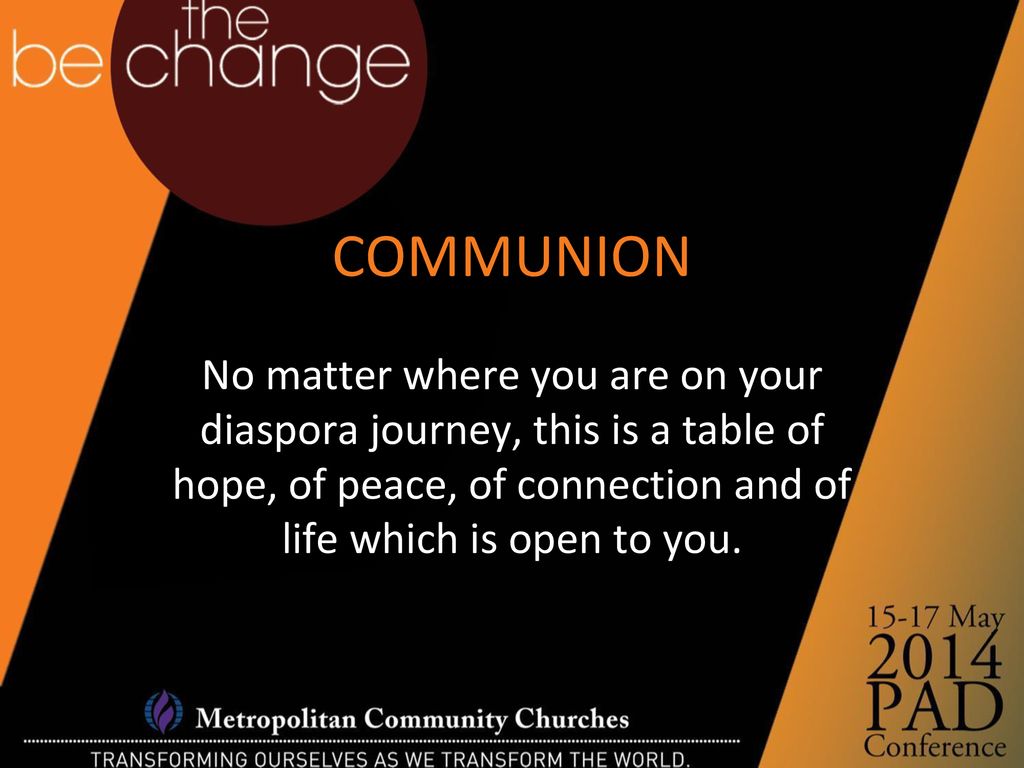 be the change

COMMUNION

No matter where you are on your diaspora journey, this is a table of hope, of peace, of connection and of life which is open to you.

Metropolitan Community Churches
TRANSFORMING OURSELVES AS WE TRANSFORM THE WORLD.

15-17 May
2014
PAD
Conference